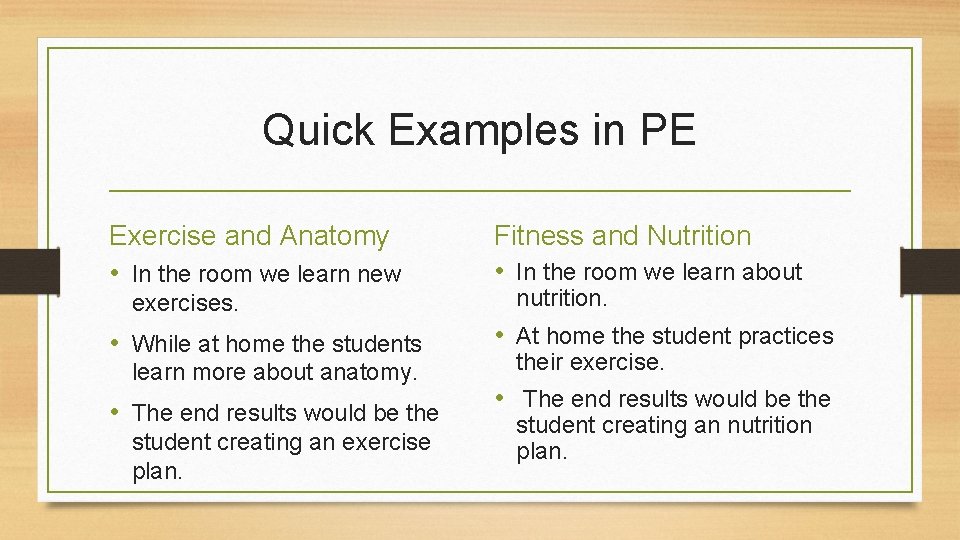 Quick Examples in PE

Exercise and Anatomy

• In the room we learn new exercises.

• While at home the students learn more about anatomy.

• The end results would be the student creating an exercise plan.

Fitness and Nutrition

• In the room we learn about nutrition.

• At home the student practices their exercise.

• The end results would be the student creating an nutrition plan.